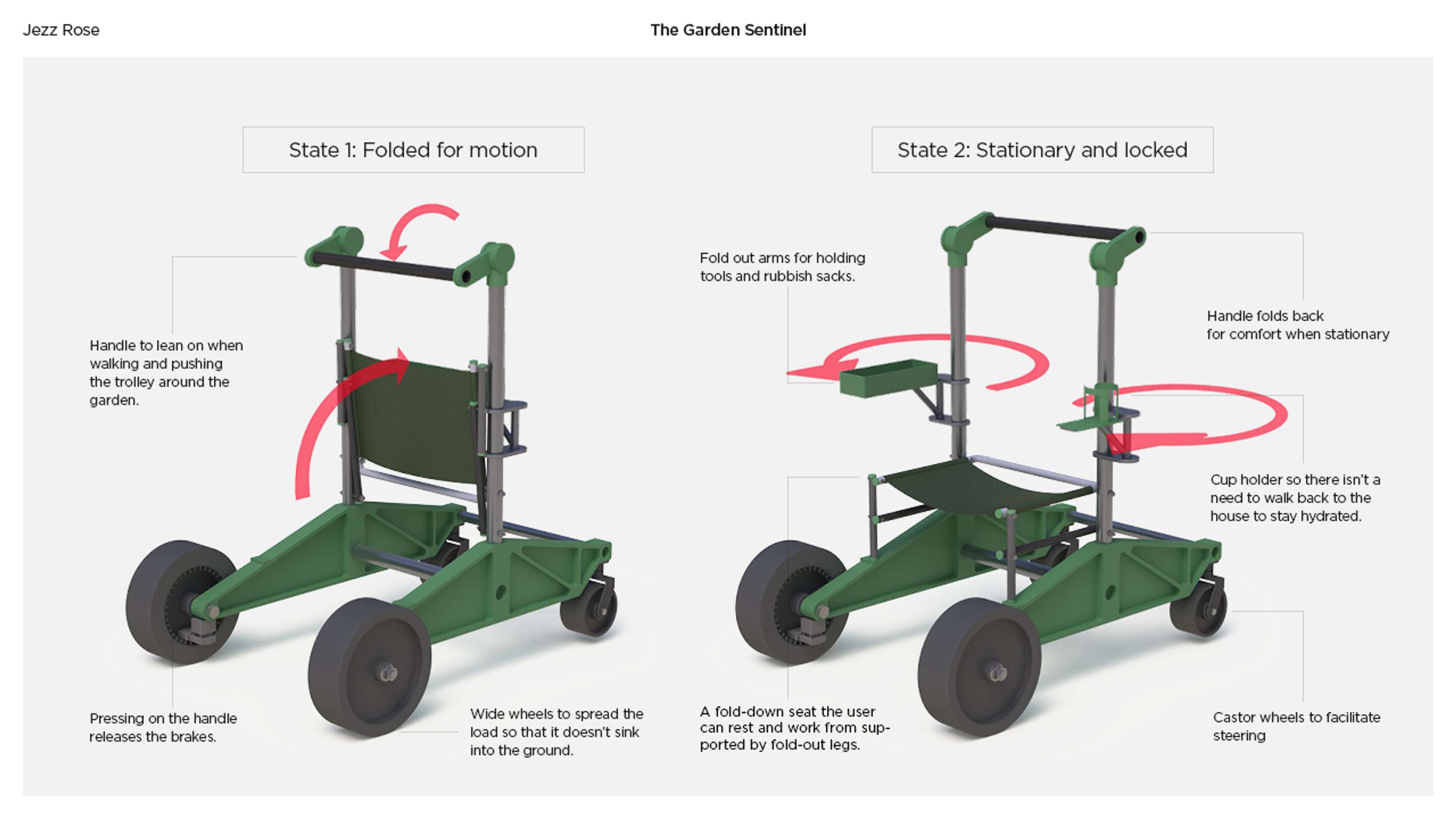 Jezz Rose

The Garden Sentinel

State 1: Folded for motion

Handle to lean on when walking and pushing the trolley around the garden.

Pressing on the handle releases the brakes.

Wide wheels to spread the load so that it doesn't sink into the ground.

State 2: Stationary and locked

Fold out arms for holding tools and rubbish sacks.

Handle folds back for comfort when stationary

Cup holder so there isn't a need to walk back to the house to stay hydrated.

A fold-down seat the user can rest and work from supported by fold-out legs.

Castor wheels to facilitate steering